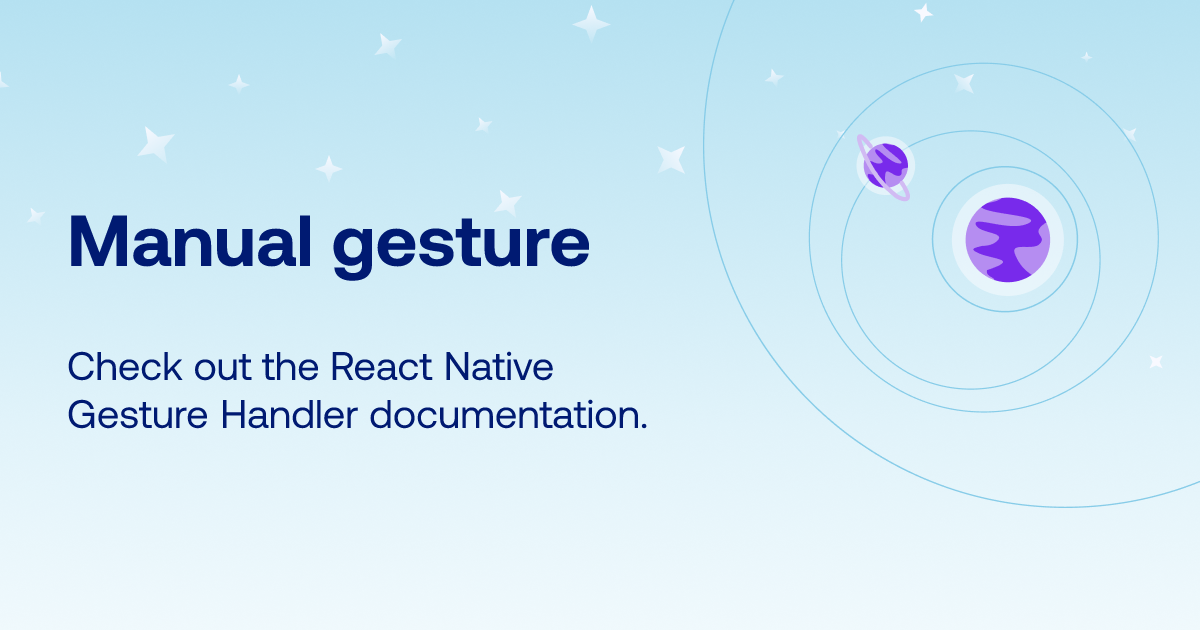 Manual gesture

Check out the React Native Gesture Handler documentation.